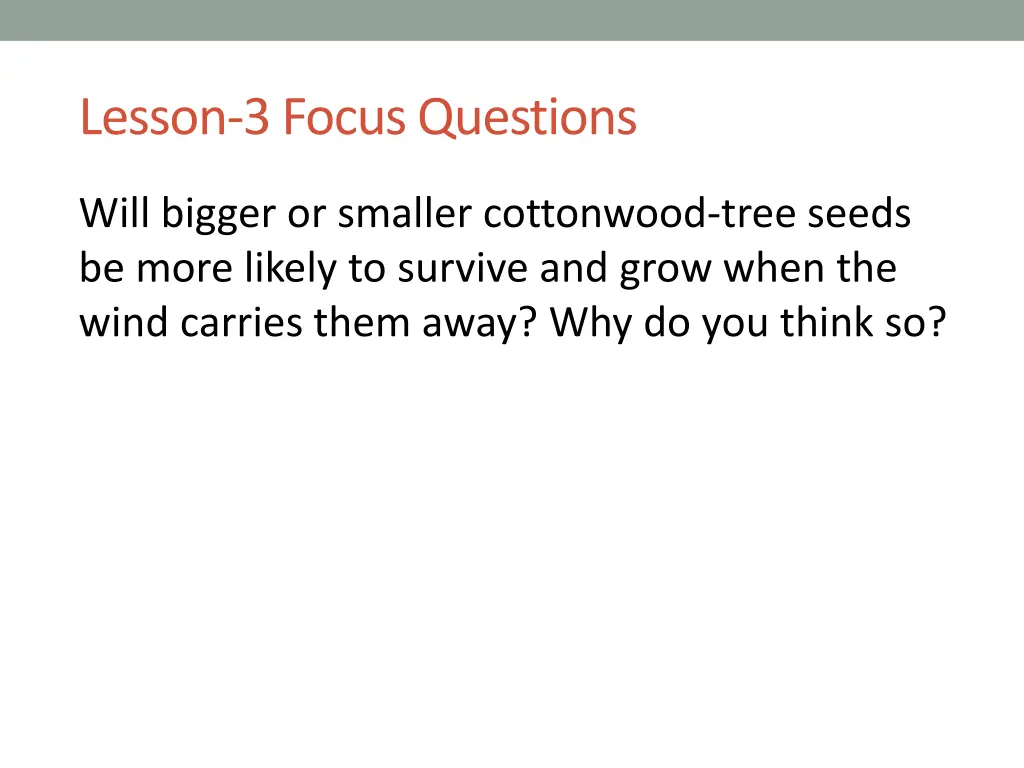 Lesson-3 Focus Questions

Will bigger or smaller cottonwood-tree seeds be more likely to survive and grow when the wind carries them away? Why do you think so?